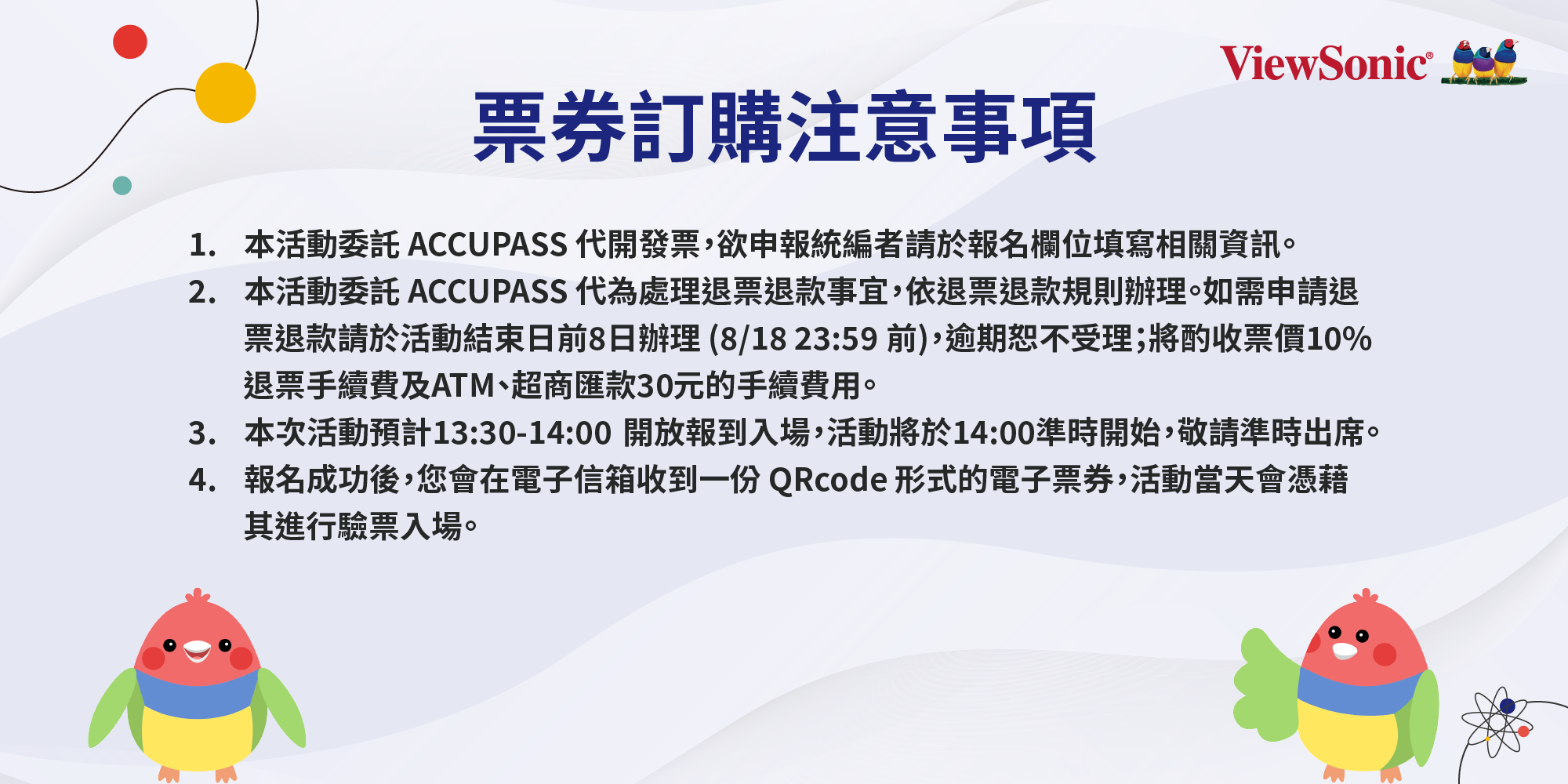 ViewSonic®

票券訂購注意事項

1. 本活動委託 ACCUPASS 代開發票，欲申報統編者請於報名欄位填寫相關資訊。
2. 本活動委託 ACCUPASS 代為處理退票退款事宜，依退票退款規則辦理。如需申請退票退款請於活動結束日前8日辦理 (8/18 23:59 前)，逾期恕不受理；將酌收票價10%退票手續費及ATM、超商匯款30元的手續費用。
3. 本次活動預計13:30-14:00 開放報到入場，活動將於14:00準時開始，敬請準時出席。
4. 報名成功後，您會在電子信箱收到一份 QRcode 形式的電子票券，活動當天會憑藉其進行驗票入場。